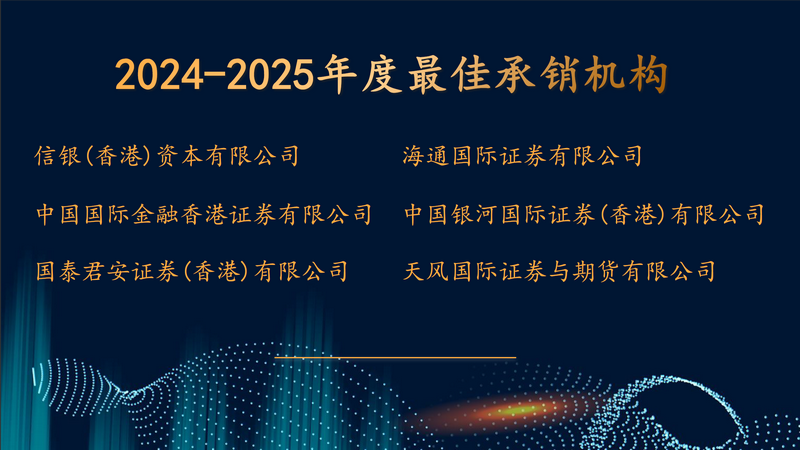 2024-2025年度最佳承销机构

信银(香港)资本有限公司

中国国际金融香港证券有限公司

国泰君安证券(香港)有限公司

海通国际证券有限公司

中国银河国际证券(香港)有限公司

天风国际证券与期货有限公司